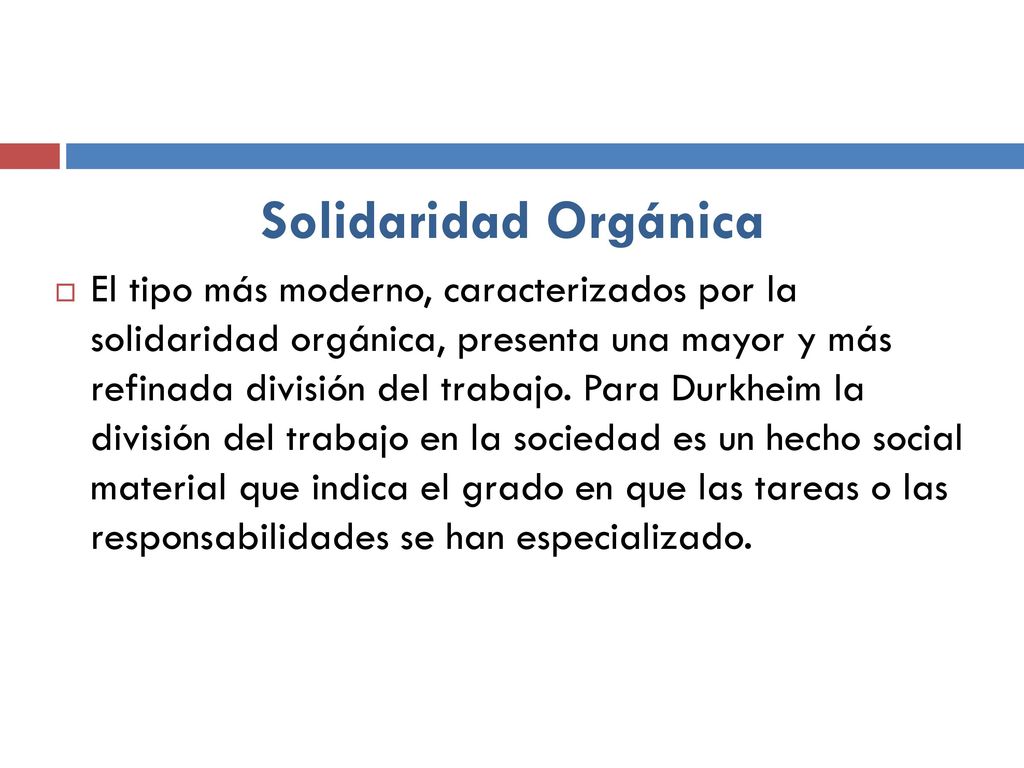 Solidaridad Orgánica

El tipo más moderno, caracterizados por la solidaridad orgánica, presenta una mayor y más refinada división del trabajo. Para Durkheim la división del trabajo en la sociedad es un hecho social material que indica el grado en que las tareas o las responsabilidades se han especializado.